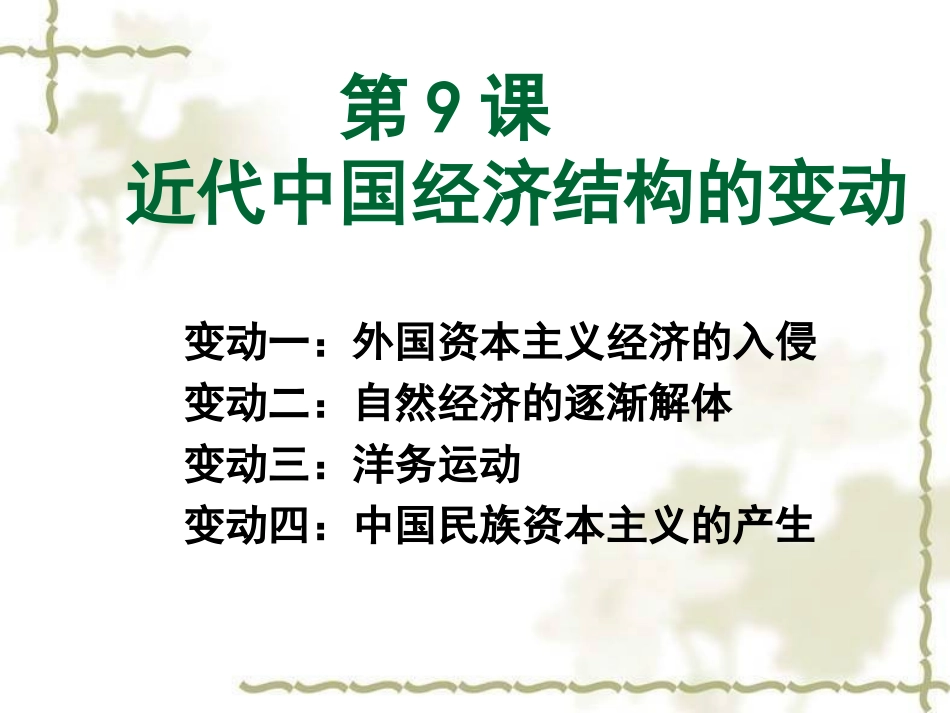 第 9 课
近代中国经济结构的变动

变动一：外国资本主义经济的入侵
变动二：自然经济的逐渐解体
变动三：洋务运动
变动四：中国民族资本主义的产生